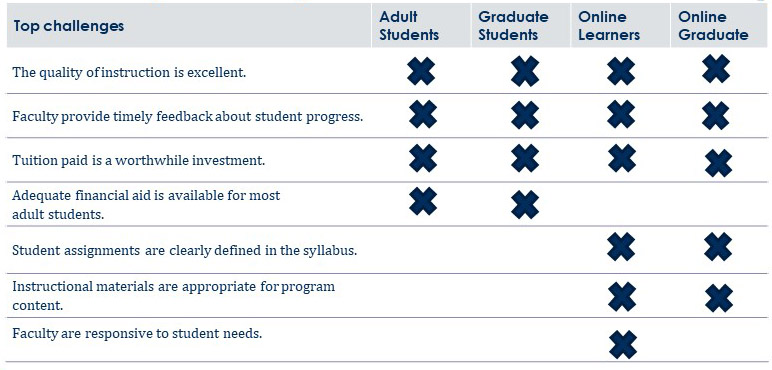 | Top challenges | Adult Students | Graduate Students | Online Learners | Online Graduate |
|---|---|---|---|---|
| The quality of instruction is excellent. | ✖ | ✖ | ✖ | ✖ |
| Faculty provide timely feedback about student progress. | ✖ | ✖ | ✖ | ✖ |
| Tuition paid is a worthwhile investment. | ✖ | ✖ | ✖ | ✖ |
| Adequate financial aid is available for most adult students. | ✖ | ✖ | | |
| Student assignments are clearly defined in the syllabus. | | | ✖ | ✖ |
| Instructional materials are appropriate for program content. | | | ✖ | ✖ |
| Faculty are responsive to student needs. | | | ✖ | |